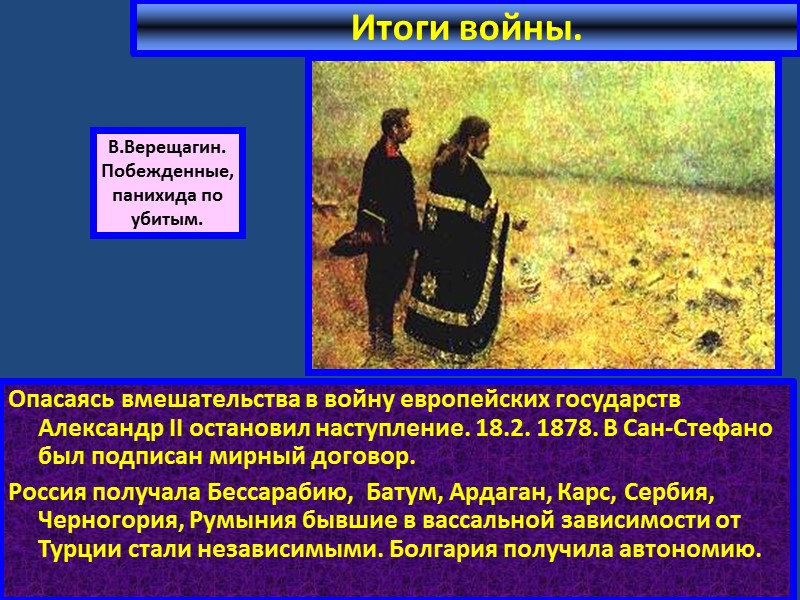 Итоги войны.

В.Верещагин. Побежденные, панихида по убитым.

Опасаясь вмешательства в войну европейских государств Александр II остановил наступление. 18.2. 1878. В Сан-Стефано был подписан мирный договор.

Россия получала Бессарабию, Батум, Ардаган, Карс, Сербия, Черногория, Румыния бывшие в вассальной зависимости от Турции стали независимыми. Болгария получила автономию.